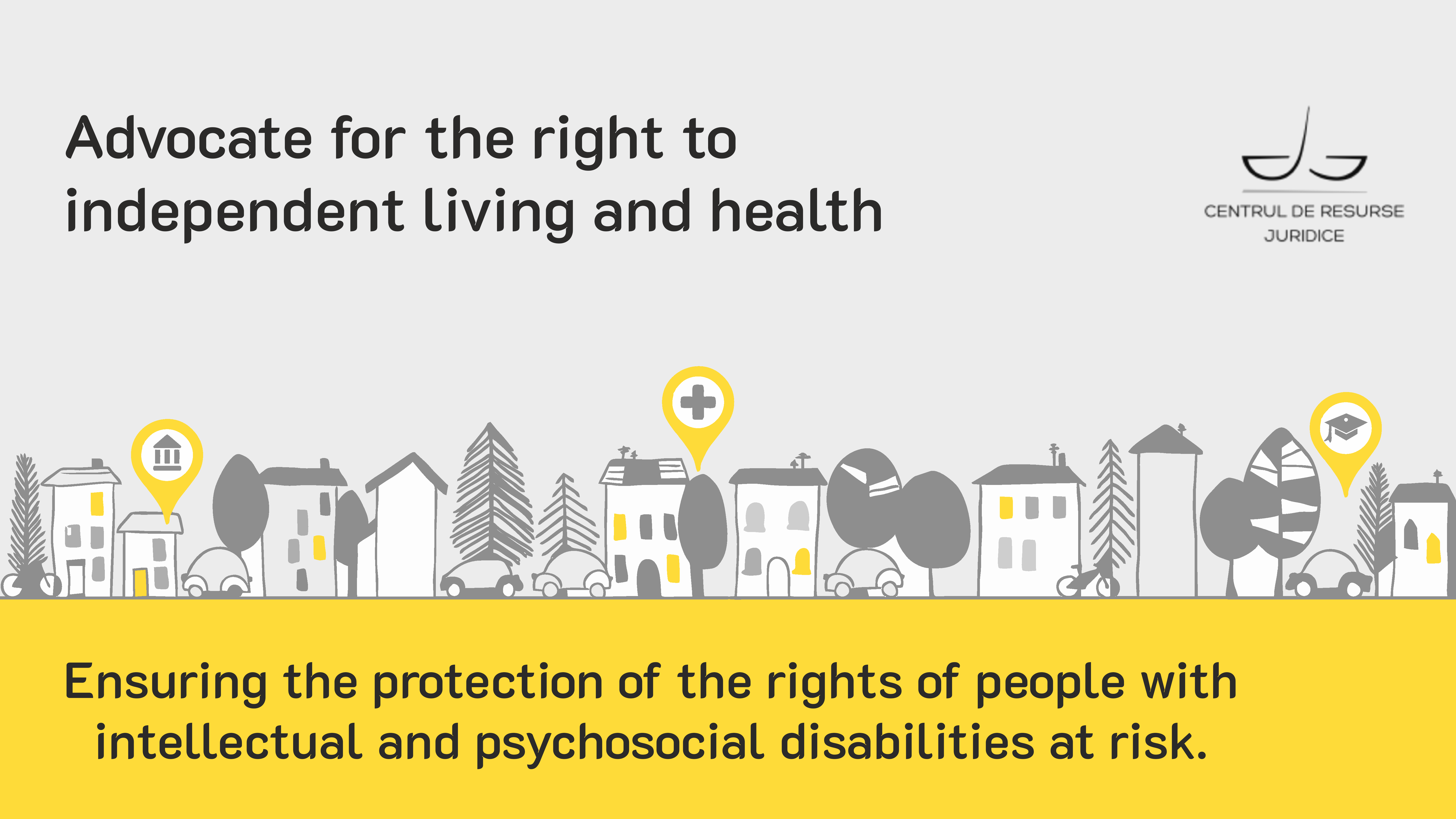 Advocate for the right to independent living and health

CENTRUL DE RESURSE JURIDICE

Ensuring the protection of the rights of people with intellectual and psychosocial disabilities at risk.